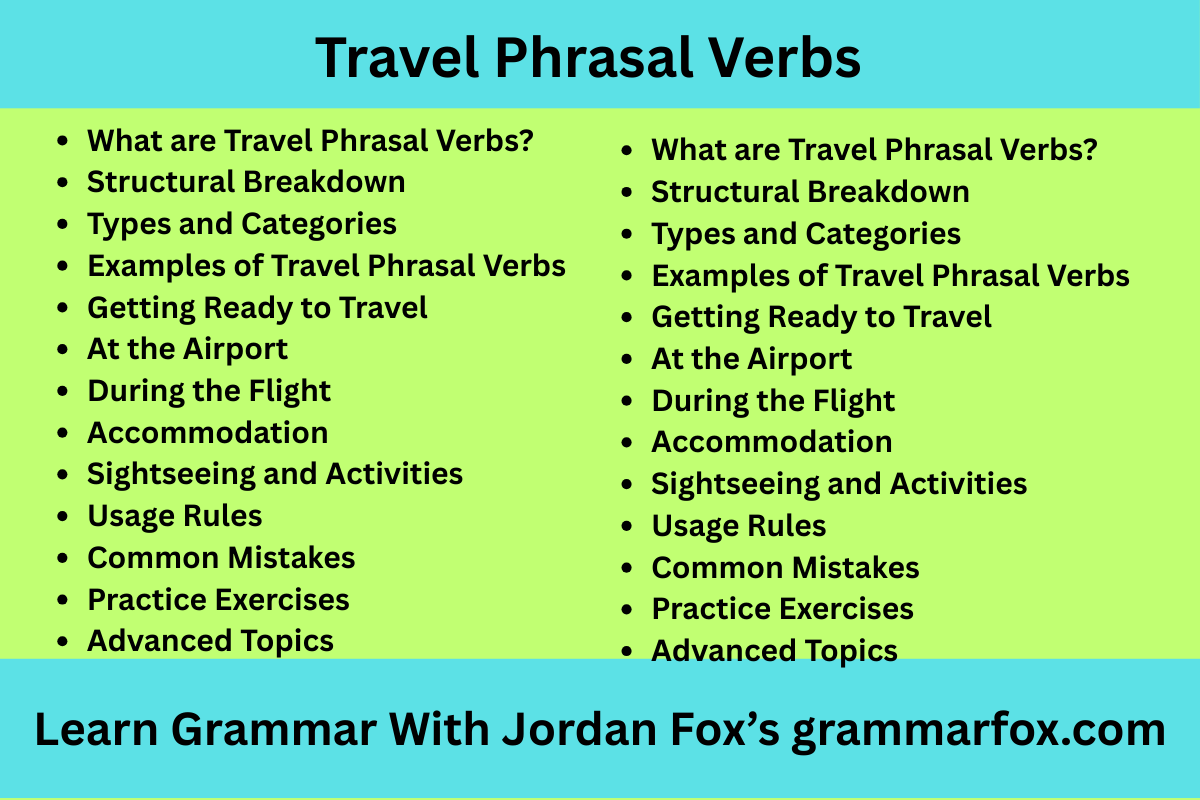 Travel Phrasal Verbs

- What are Travel Phrasal Verbs?
- Structural Breakdown
- Types and Categories
- Examples of Travel Phrasal Verbs
- Getting Ready to Travel
- At the Airport
- During the Flight
- Accommodation
- Sightseeing and Activities
- Usage Rules
- Common Mistakes
- Practice Exercises
- Advanced Topics

- What are Travel Phrasal Verbs?
- Structural Breakdown
- Types and Categories
- Examples of Travel Phrasal Verbs
- Getting Ready to Travel
- At the Airport
- During the Flight
- Accommodation
- Sightseeing and Activities
- Usage Rules
- Common Mistakes
- Practice Exercises
- Advanced Topics

Learn Grammar With Jordan Fox's grammarfox.com